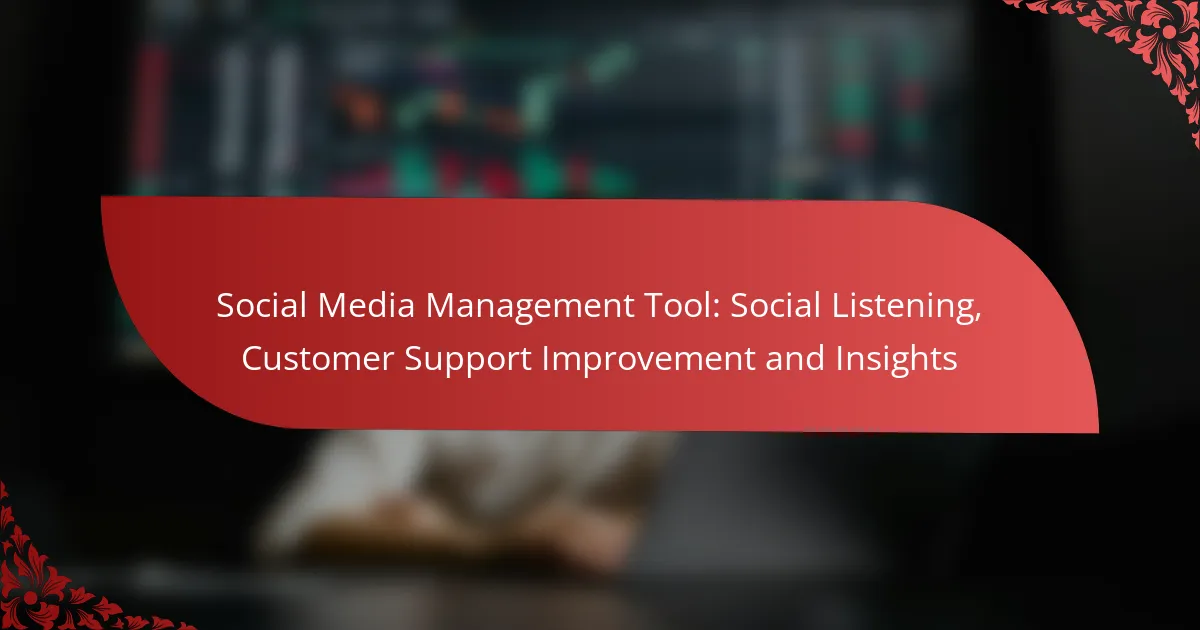 Social Media Management Tool: Social Listening, Customer Support Improvement and Insights